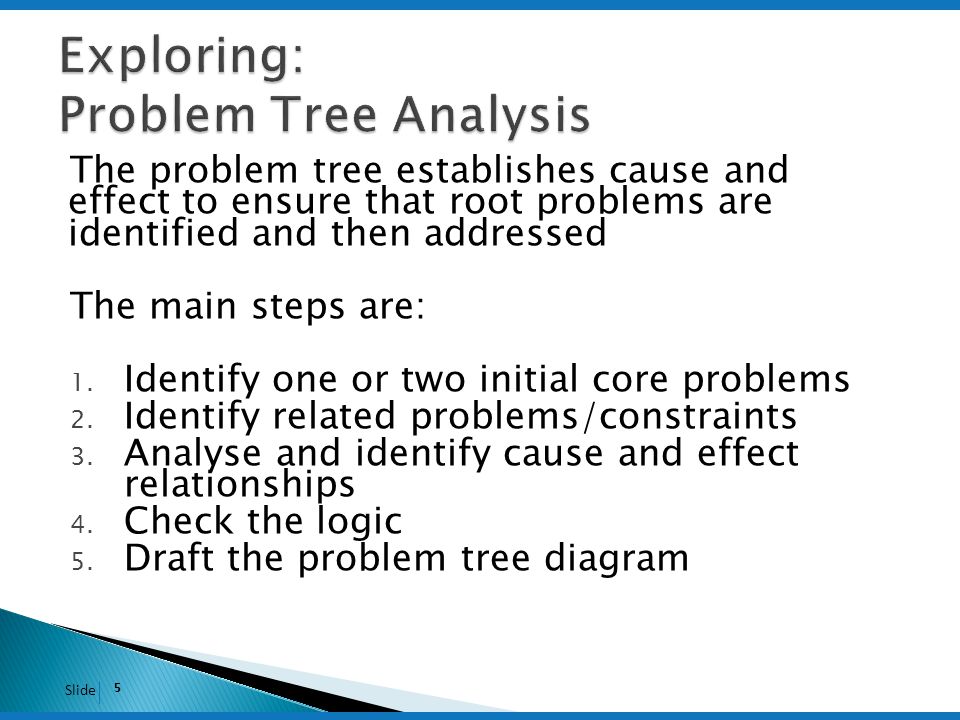 Exploring:
Problem Tree Analysis

The problem tree establishes cause and effect to ensure that root problems are identified and then addressed

The main steps are:

1. Identify one or two initial core problems
2. Identify related problems/constraints
3. Analyse and identify cause and effect relationships
4. Check the logic
5. Draft the problem tree diagram

Slide 5